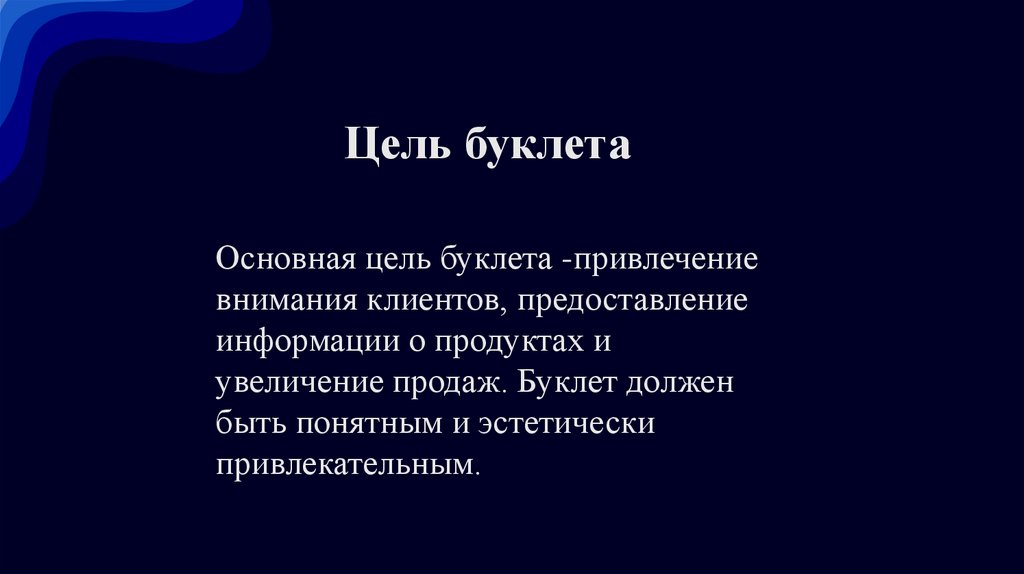 Цель буклета

Основная цель буклета -привлечение внимания клиентов, предоставление информации о продуктах и увеличение продаж. Буклет должен быть понятным и эстетически привлекательным.